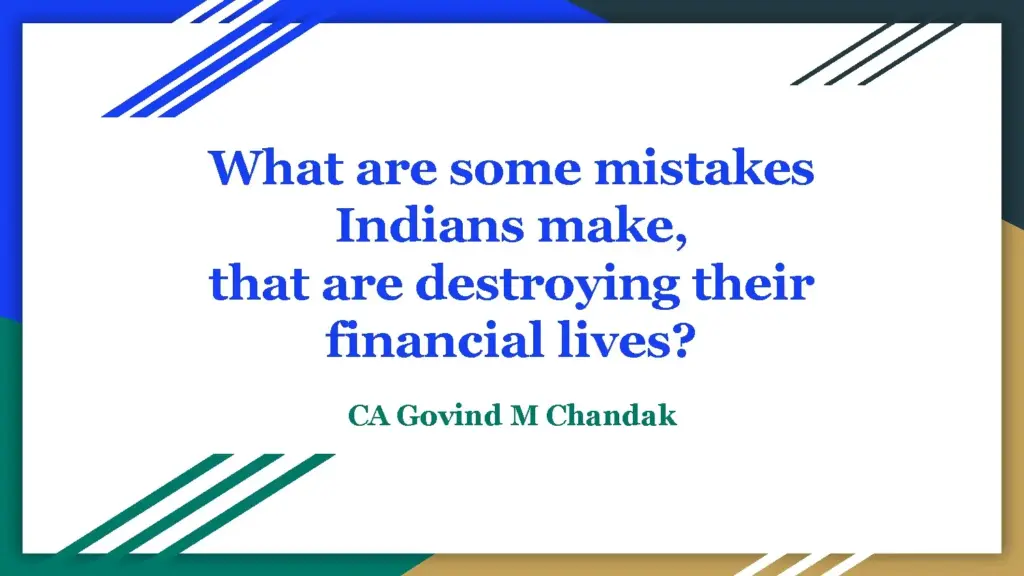 What are some mistakes Indians make, that are destroying their financial lives?

CA Govind M Chandak